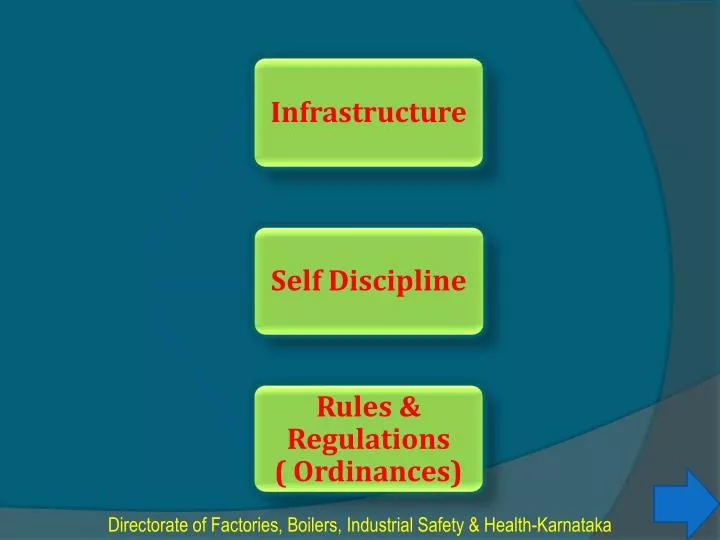 Infrastructure

Self Discipline

Rules & Regulations ( Ordinances)

Directorate of Factories, Boilers, Industrial Safety & Health-Karnataka